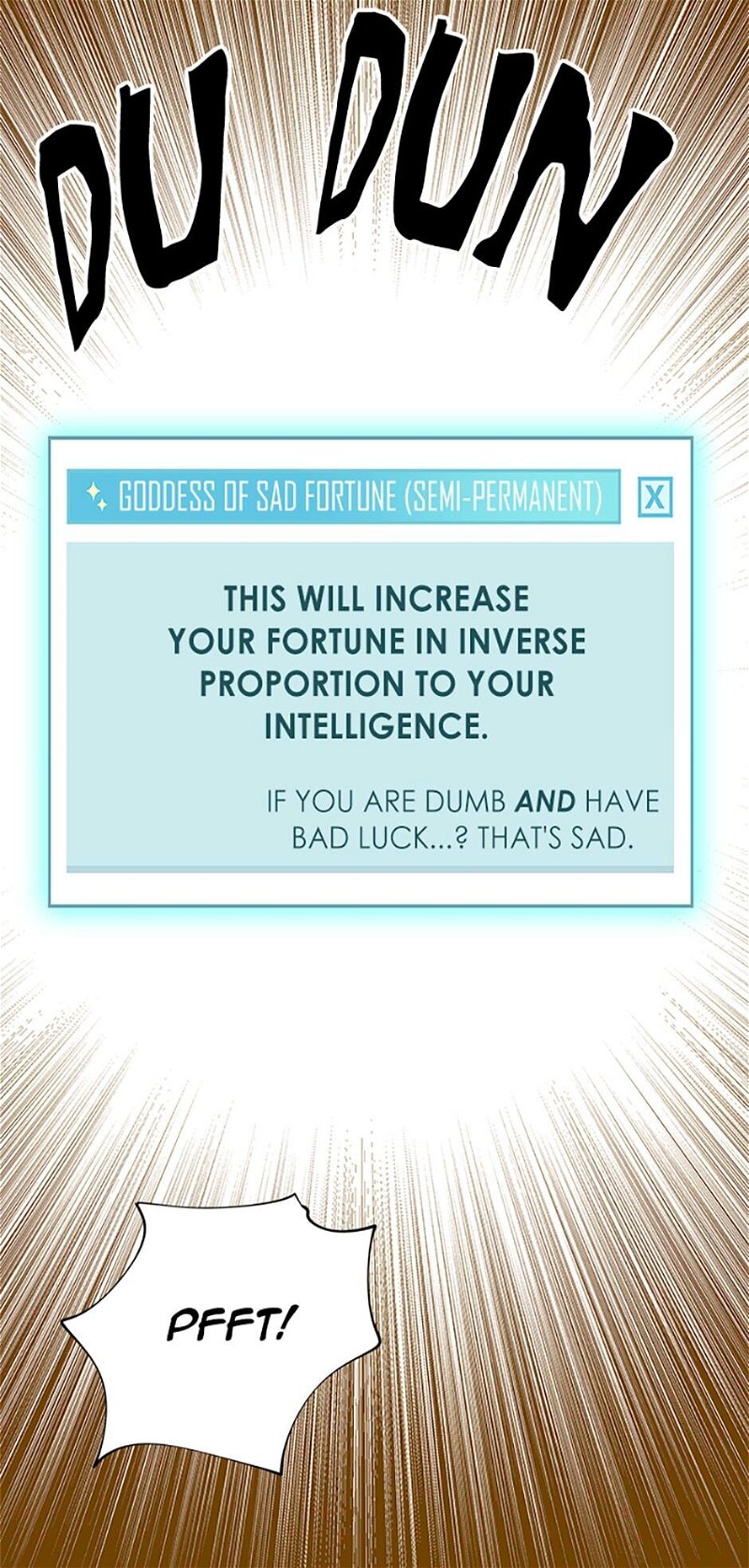 DU DUN

GODDESS OF SAD FORTUNE (SEMI-PERMANENT)

X

THIS WILL INCREASE YOUR FORTUNE IN INVERSE PROPORTION TO YOUR INTELLIGENCE.

IF YOU ARE DUMB AND HAVE BAD LUCK...? THAT'S SAD.

PFFT!